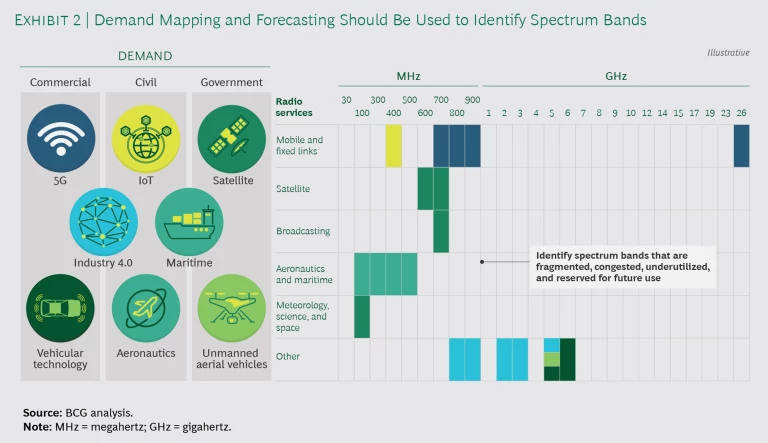 EXHIBIT 2 | Demand Mapping and Forecasting Should Be Used to Identify Spectrum Bands

DEMAND

Commercial

Civil

Government

5G

IoT

Satellite

Industry 4.0

Maritime

Vehicular technology

Aeronautics

Unmanned aerial vehicles

Illustrative

MHz

GHz

Radio services

30 100 300 400 500 600 700 800 900

1 2 3 4 5 6 7 8 9 10 12 14 15 17 19 23 26

Mobile and fixed links

Satellite

Broadcasting

Aeronautics and maritime

Meteorology, science, and space

Other

Identify spectrum bands that are fragmented, congested, underutilized, and reserved for future use

Source: BCG analysis.
Note: MHz = megahertz; GHz = gigahertz.